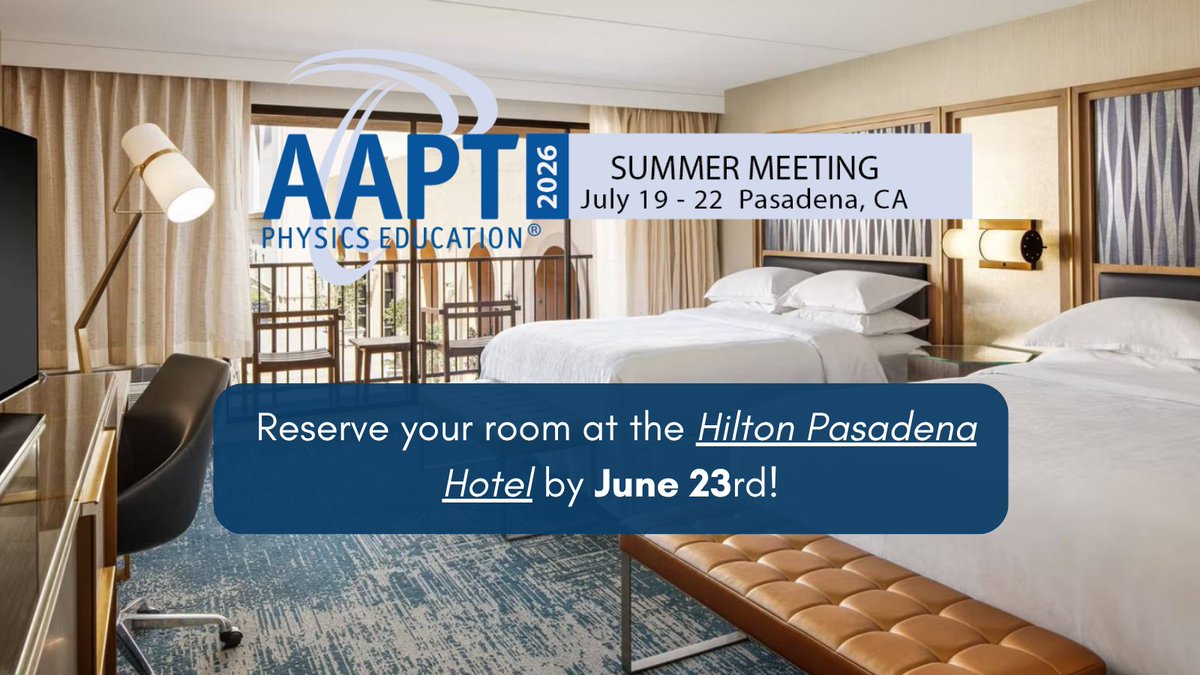 AAPT
PHYSICS EDUCATION®
2026
SUMMER MEETING
July 19 - 22 Pasadena, CA

Reserve your room at the Hilton Pasadena Hotel by June 23rd!